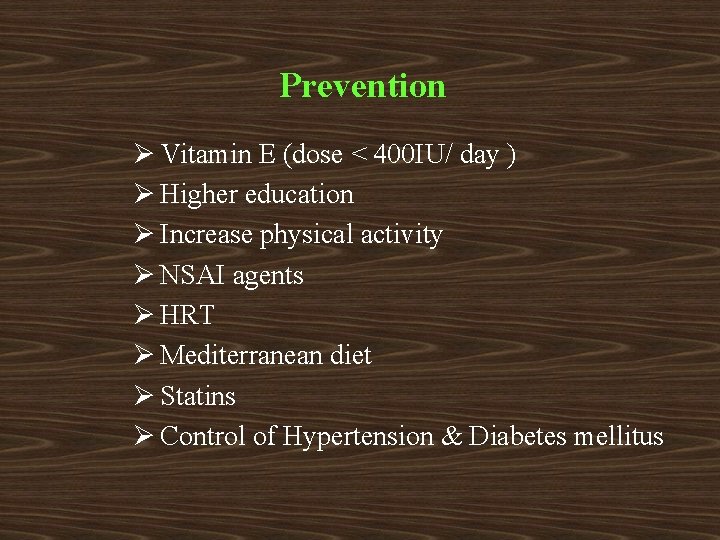 Prevention

➢ Vitamin E (dose < 400IU/ day )
➢ Higher education
➢ Increase physical activity
➢ NSAI agents
➢ HRT
➢ Mediterranean diet
➢ Statins
➢ Control of Hypertension & Diabetes mellitus